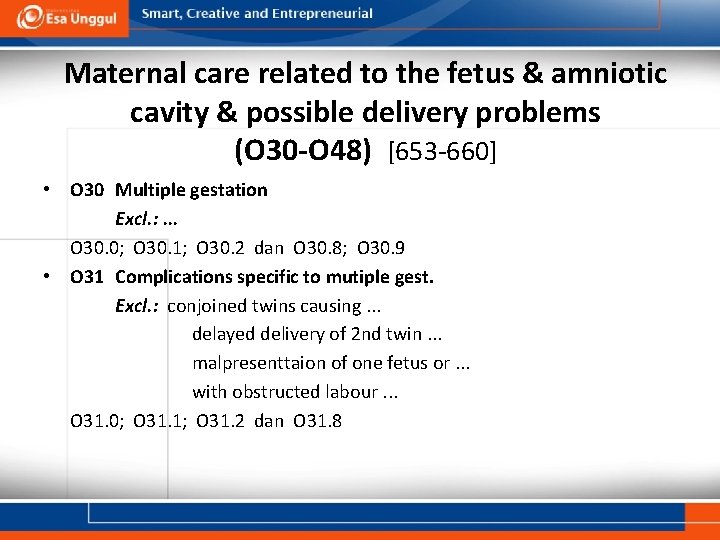 Esa Unggul

Smart, Creative and Entrepreneurial

Maternal care related to the fetus & amniotic cavity & possible delivery problems (O30-O48) [653-660]

• O30 Multiple gestation
Excl.: ...
O30.0; O30.1; O30.2 dan O30.8; O30.9

• O31 Complications specific to mutiple gest.
Excl.: conjoined twins causing ...
delayed delivery of 2nd twin ...
malpresenttaion of one fetus or ...
with obstructed labour ...
O31.0; O31.1; O31.2 dan O31.8